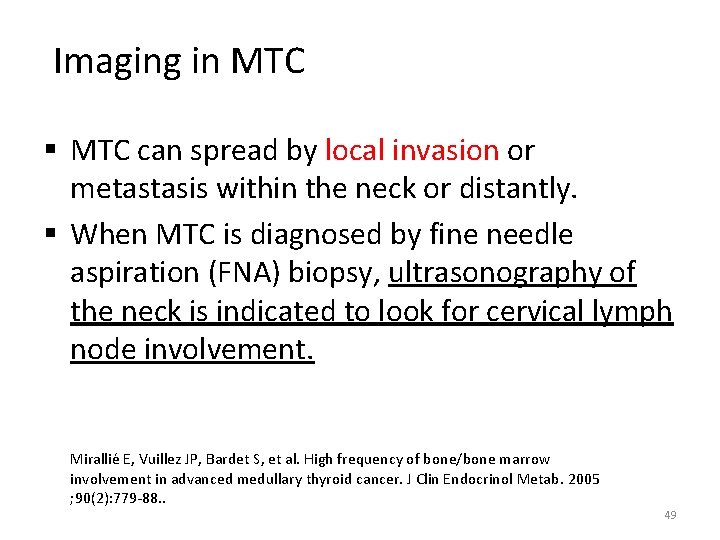 Imaging in MTC

▪ MTC can spread by local invasion or metastasis within the neck or distantly.

▪ When MTC is diagnosed by fine needle aspiration (FNA) biopsy, ultrasonography of the neck is indicated to look for cervical lymph node involvement.

Mirallié E, Vuillez JP, Bardet S, et al. High frequency of bone/bone marrow involvement in advanced medullary thyroid cancer. J Clin Endocrinol Metab. 2005 ;90(2):779-88..

49